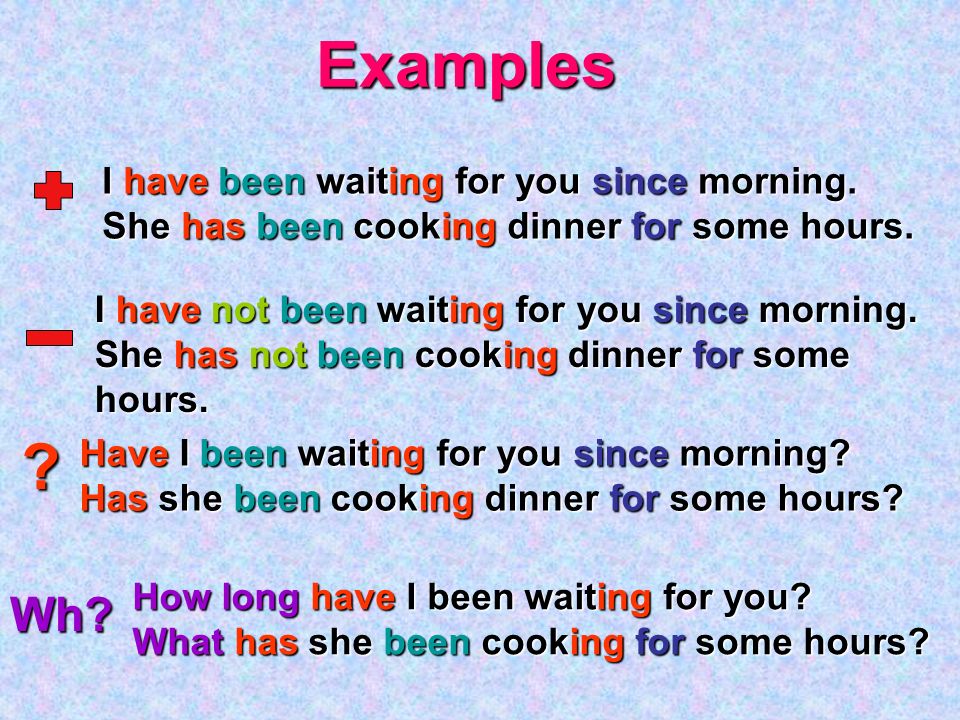 Examples

I have been waiting for you since morning.
She has been cooking dinner for some hours.

I have not been waiting for you since morning.
She has not been cooking dinner for some hours.

? Have I been waiting for you since morning?
Has she been cooking dinner for some hours?

Wh? How long have I been waiting for you?
What has she been cooking for some hours?